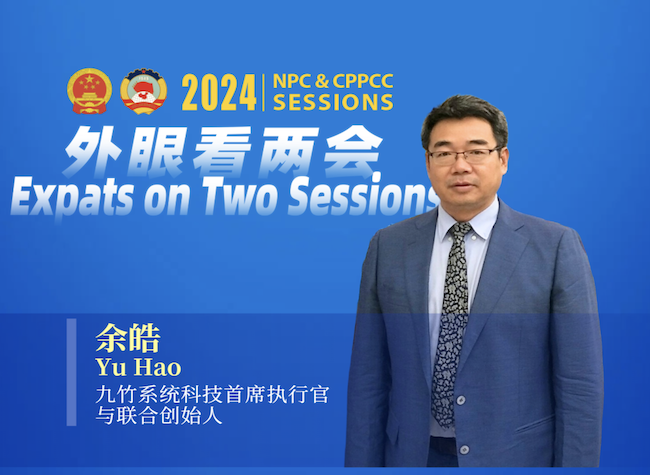 2024 NPC & CPPCC SESSIONS

外眼看两会
Expats on Two Sessions

余皓
Yu Hao
九竹系统科技首席执行官与联合创始人